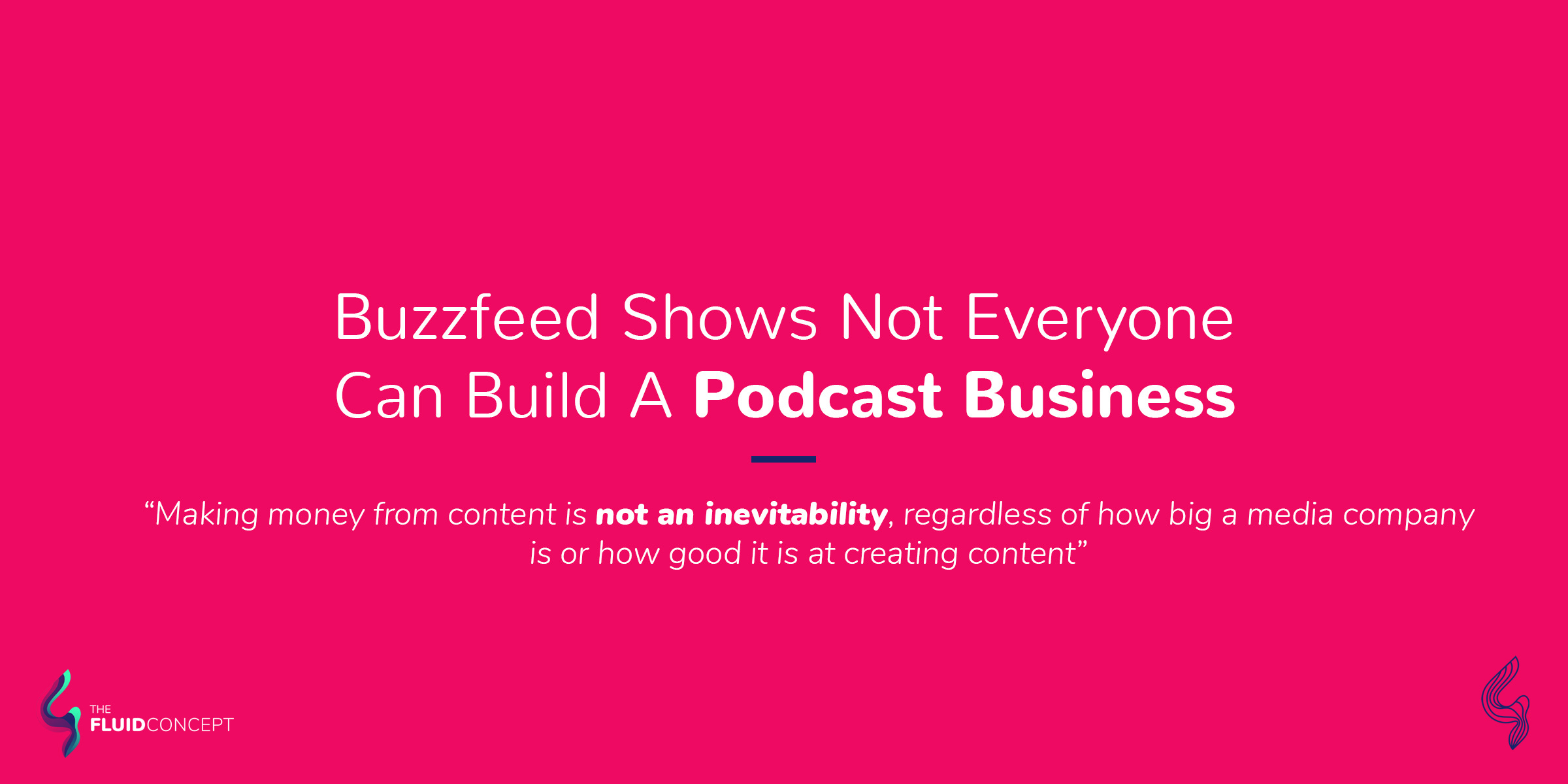 Buzzfeed Shows Not Everyone Can Build A Podcast Business

“Making money from content is not an inevitability, regardless of how big a media company is or how good it is at creating content”

THE FLUIDCONCEPT